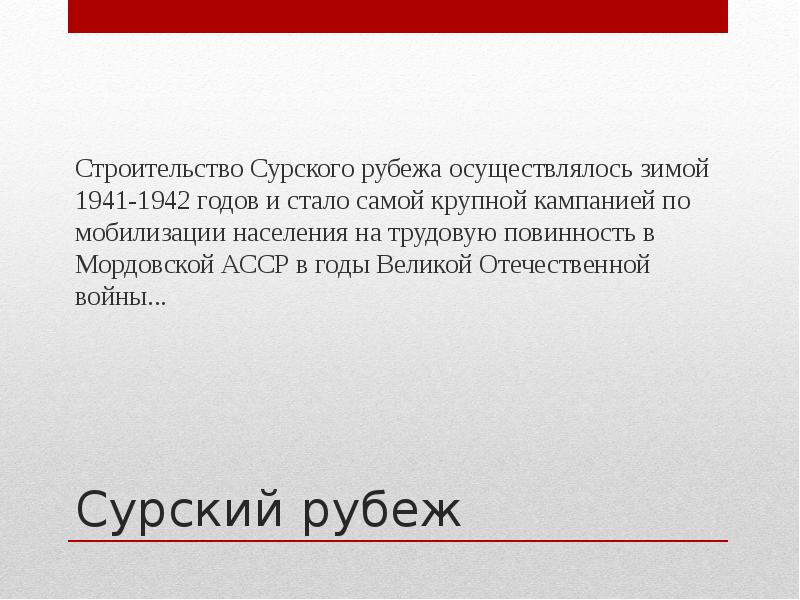 Строительство Сурского рубежа осуществлялось зимой 1941-1942 годов и стало самой крупной кампанией по мобилизации населения на трудовую повинность в Мордовской АССР в годы Великой Отечественной войны...

Сурский рубеж